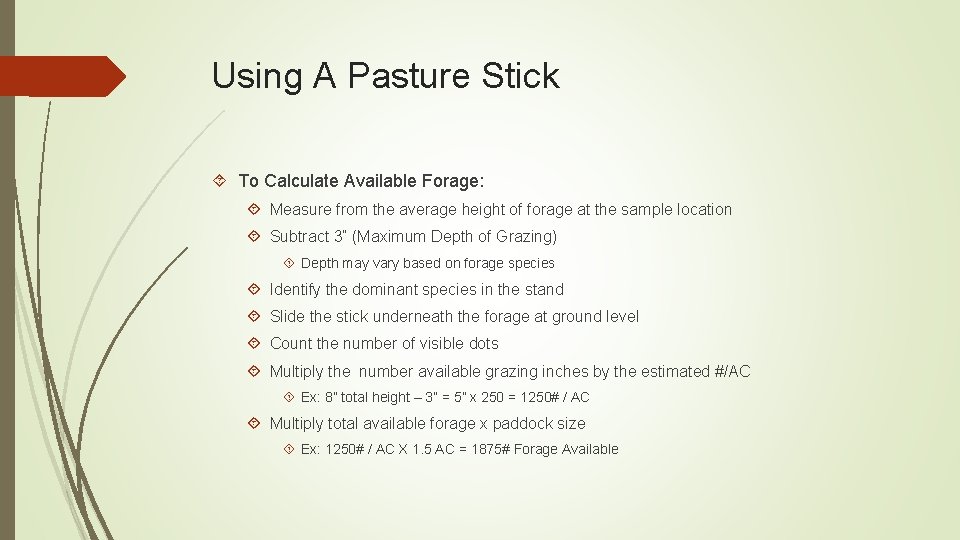 Using A Pasture Stick

To Calculate Available Forage:

Measure from the average height of forage at the sample location

Subtract 3" (Maximum Depth of Grazing)

Depth may vary based on forage species

Identify the dominant species in the stand

Slide the stick underneath the forage at ground level

Count the number of visible dots

Multiply the number available grazing inches by the estimated #/AC

Ex: 8" total height – 3" = 5" x 250 = 1250# / AC

Multiply total available forage x paddock size

Ex: 1250# / AC X 1.5 AC = 1875# Forage Available